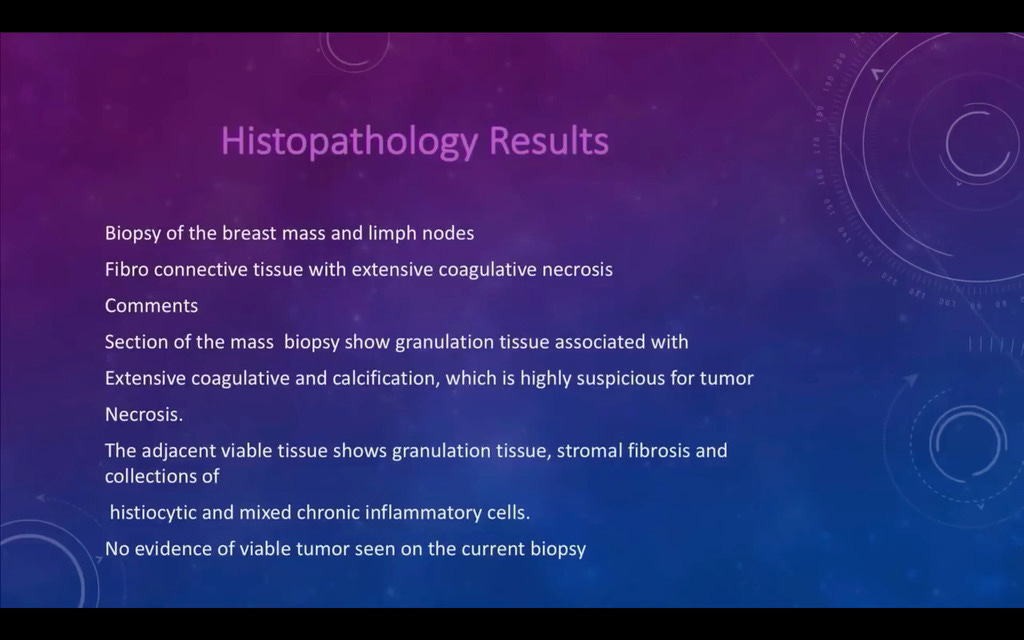 Histopathology Results

Biopsy of the breast mass and limph nodes

Fibro connective tissue with extensive coagulative necrosis

Comments

Section of the mass biopsy show granulation tissue associated with

Extensive coagulative and calcification, which is highly suspicious for tumor

Necrosis.

The adjacent viable tissue shows granulation tissue, stromal fibrosis and collections of

histiocytic and mixed chronic inflammatory cells.

No evidence of viable tumor seen on the current biopsy